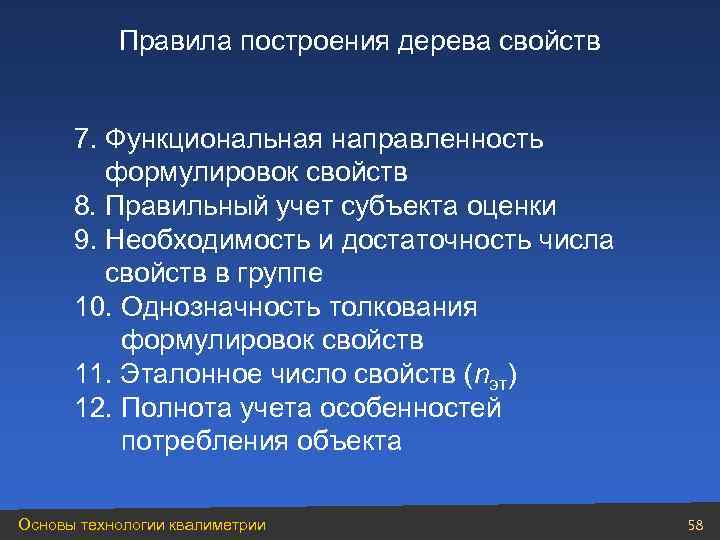 Правила построения дерева свойств

7. Функциональная направленность формулировок свойств
8. Правильный учет субъекта оценки
9. Необходимость и достаточность числа свойств в группе
10. Однозначность толкования формулировок свойств
11. Эталонное число свойств ($n_{эт}$)
12. Полнота учета особенностей потребления объекта

Основы технологии квалиметрии

58